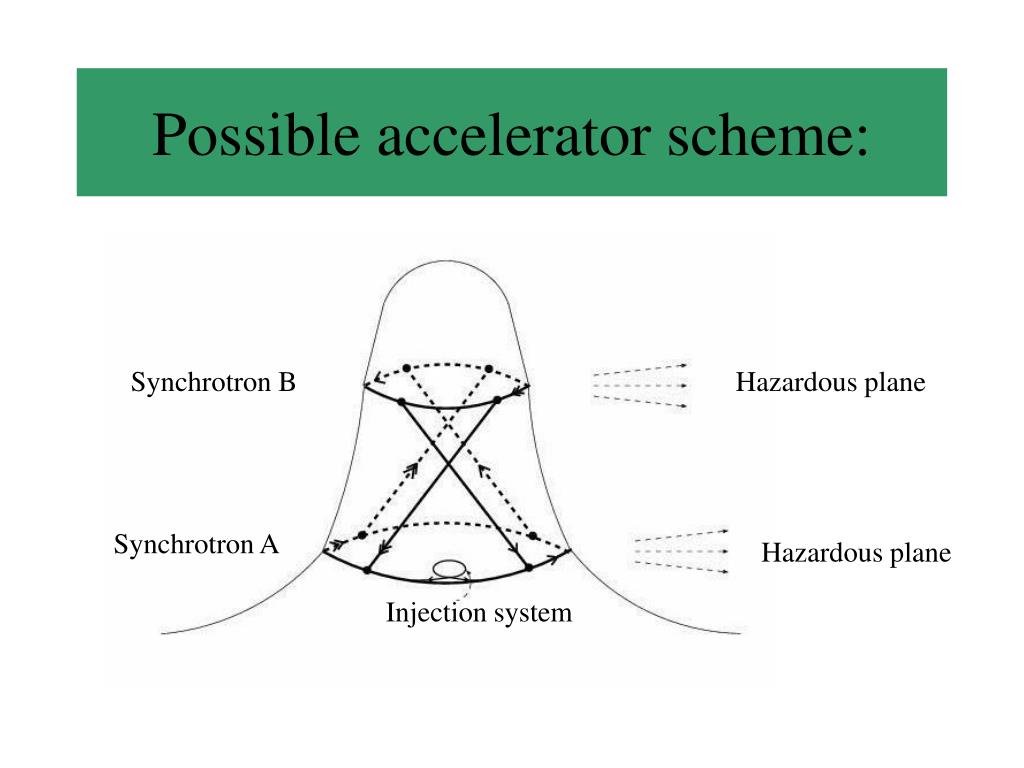 Possible accelerator scheme:

Synchrotron B

Hazardous plane

Synchrotron A

Hazardous plane

Injection system